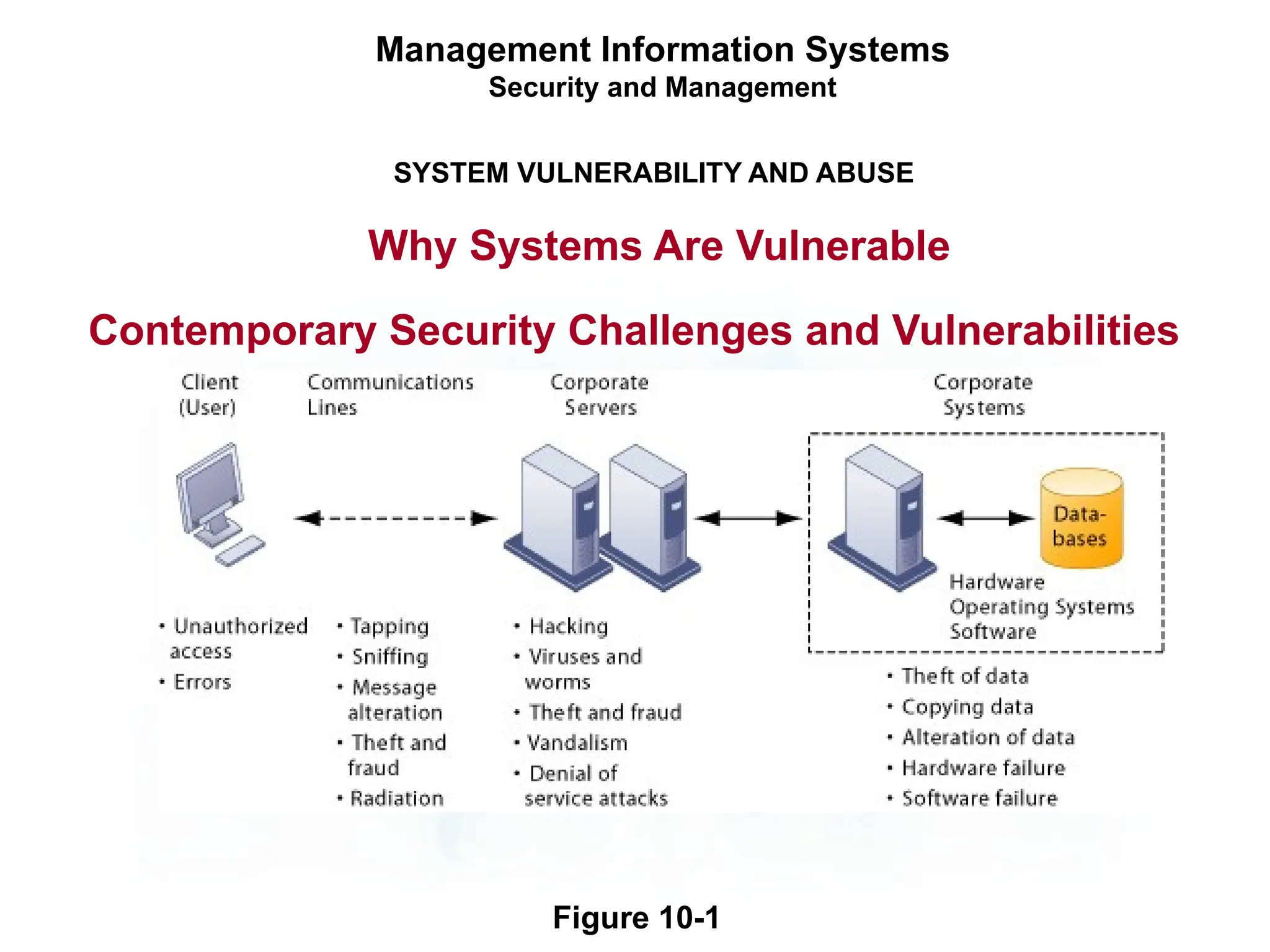 Management Information Systems
Security and Management

SYSTEM VULNERABILITY AND ABUSE

Why Systems Are Vulnerable

Contemporary Security Challenges and Vulnerabilities

Client (User)

Communications Lines

Corporate Servers

Corporate Systems

Databases

Hardware
Operating Systems
Software

• Unauthorized access
• Errors

• Tapping
• Sniffing
• Message alteration
• Theft and fraud
• Radiation

• Hacking
• Viruses and worms
• Theft and fraud
• Vandalism
• Denial of service attacks

• Theft of data
• Copying data
• Alteration of data
• Hardware failure
• Software failure

Figure 10-1